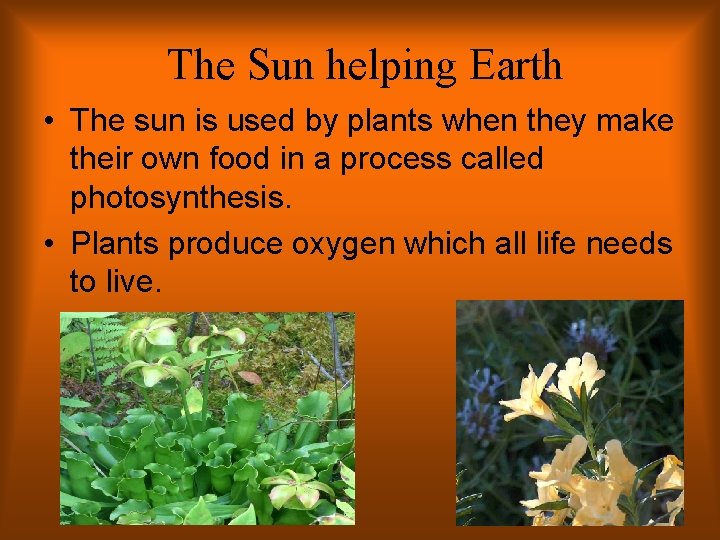 The Sun helping Earth

• The sun is used by plants when they make their own food in a process called photosynthesis.

• Plants produce oxygen which all life needs to live.